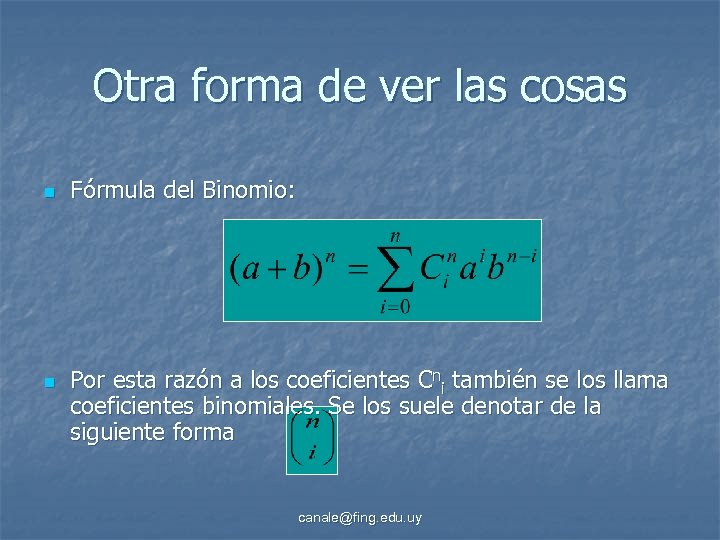 Otra forma de ver las cosas

Fórmula del Binomio:

$(a+b)^n = \sum_{i=0}^{n} C_i^n a^i b^{n-i}$

Por esta razón a los coeficientes $C^n_i$ también se los llama coeficientes binomiales. Se los suele denotar de la siguiente forma $\binom{n}{i}$

canale@fing.edu.uy